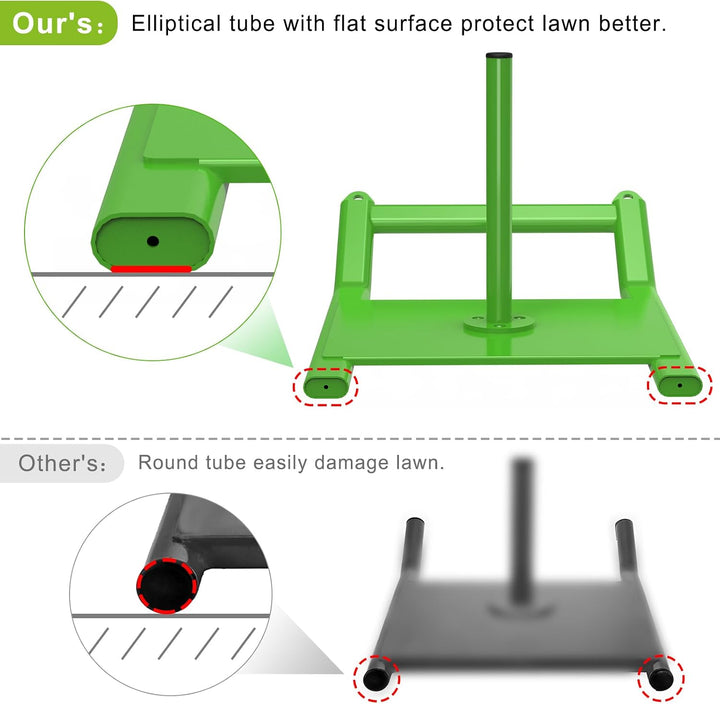 Our's: Elliptical tube with flat surface protect lawn better.

Other's: Round tube easily damage lawn.